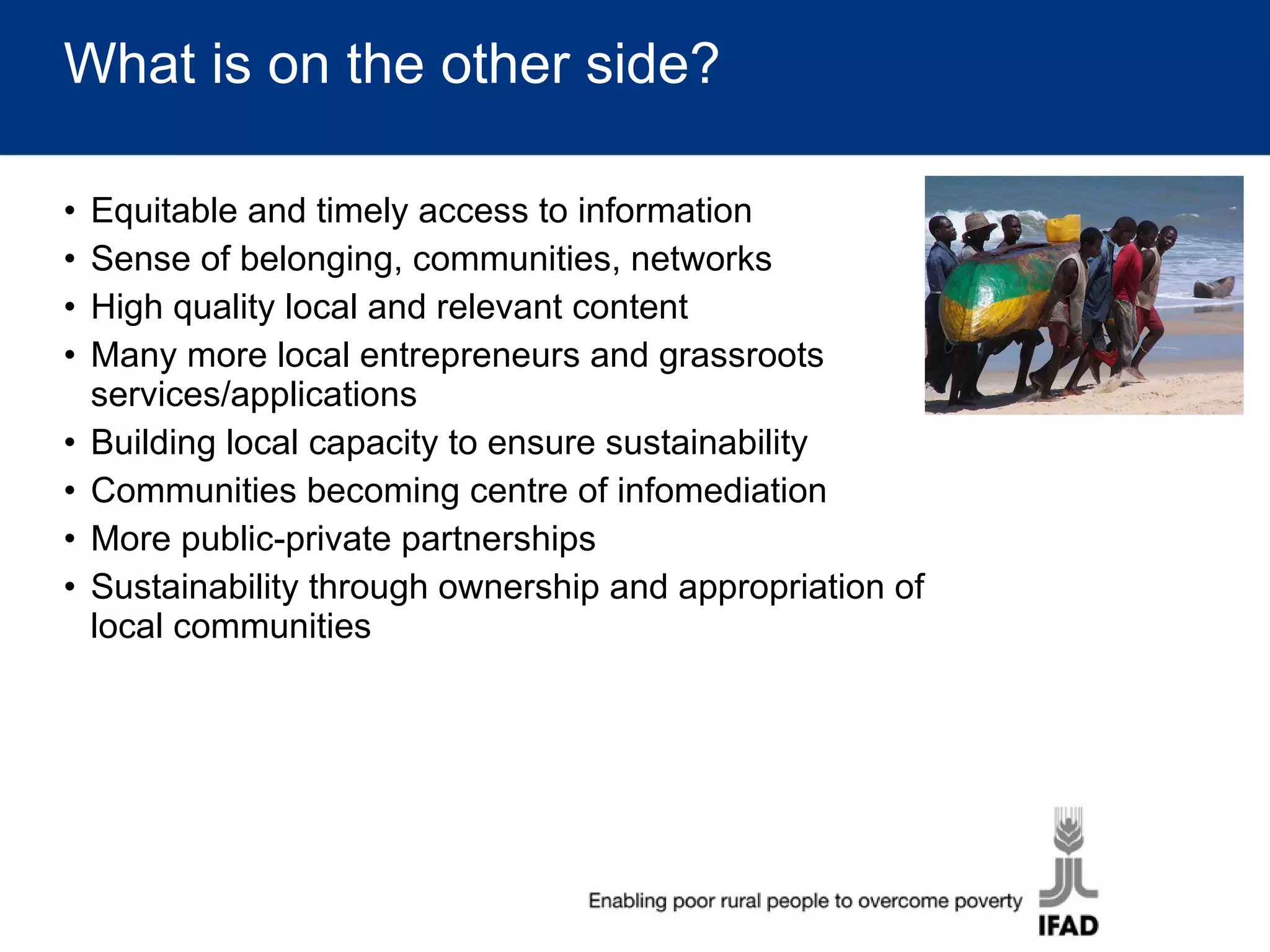 What is on the other side?

• Equitable and timely access to information
• Sense of belonging, communities, networks
• High quality local and relevant content
• Many more local entrepreneurs and grassroots services/applications
• Building local capacity to ensure sustainability
• Communities becoming centre of infomediation
• More public-private partnerships
• Sustainability through ownership and appropriation of local communities

Enabling poor rural people to overcome poverty

IFAD